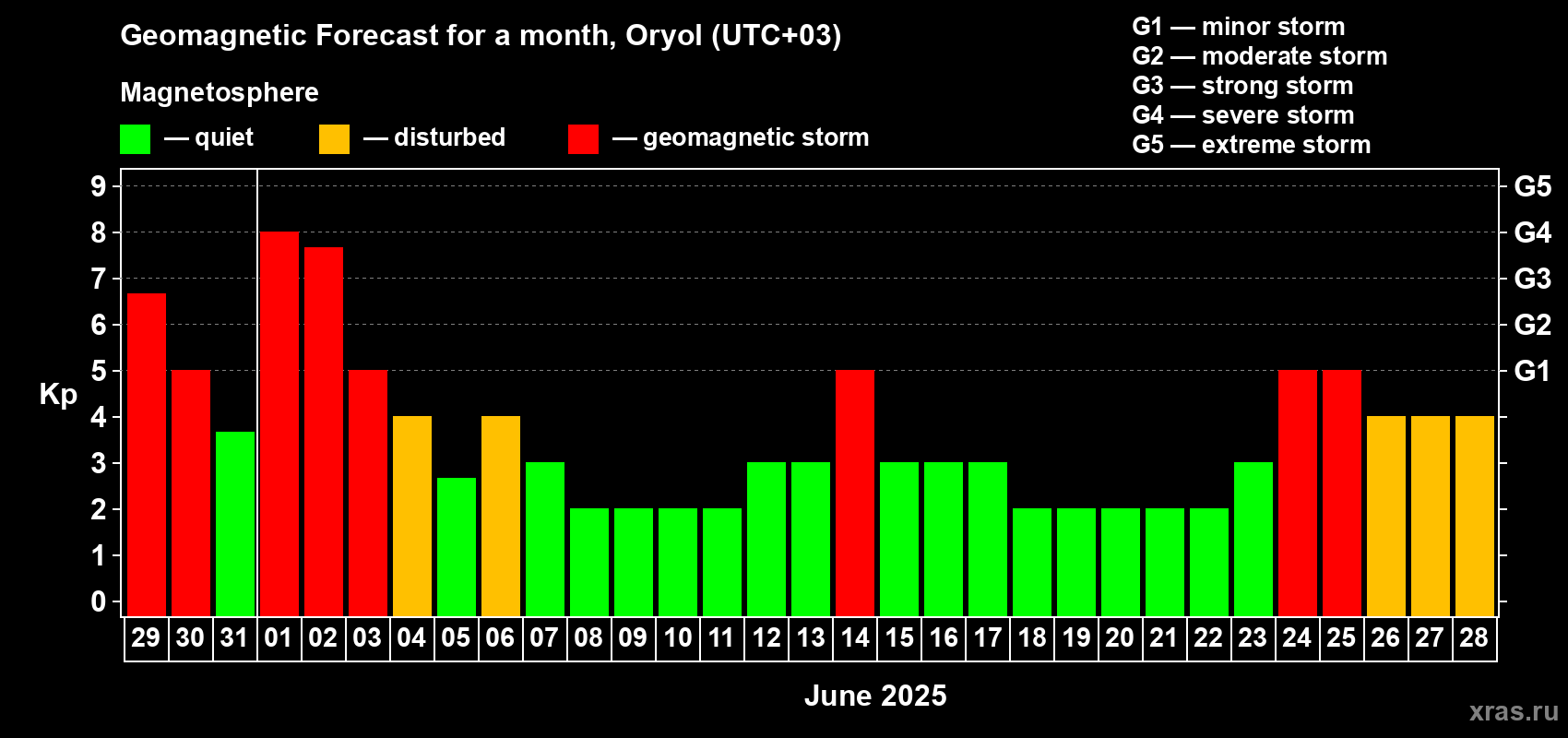 Geomagnetic Forecast for a month, Oryol (UTC+03)

Magnetosphere

— quiet — disturbed — geomagnetic storm

G1 — minor storm
G2 — moderate storm
G3 — strong storm
G4 — severe storm
G5 — extreme storm

Kp

9
8
7
6
5
4
3
2
1
0

G5
G4
G3
G2
G1

29 30 31 01 02 03 04 05 06 07 08 09 10 11 12 13 14 15 16 17 18 19 20 21 22 23 24 25 26 27 28

June 2025

xras.ru